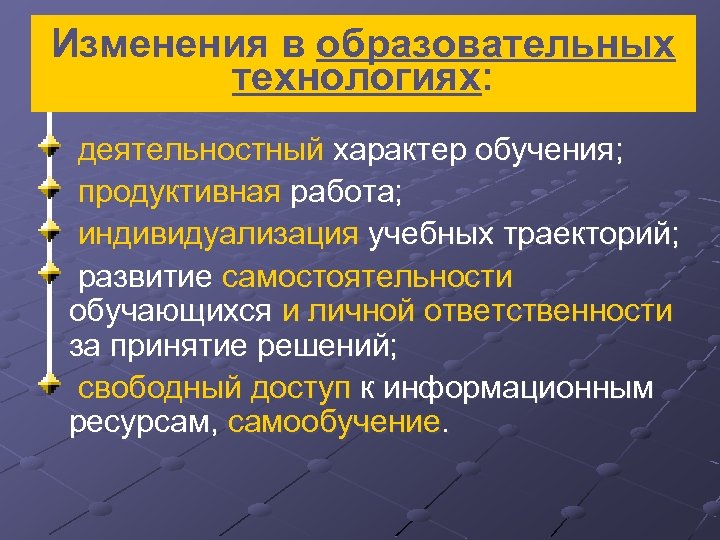 Изменения в образовательных технологиях:

деятельностный характер обучения;

продуктивная работа;

индивидуализация учебных траекторий;

развитие самостоятельности обучающихся и личной ответственности за принятие решений;

свободный доступ к информационным ресурсам, самообучение.